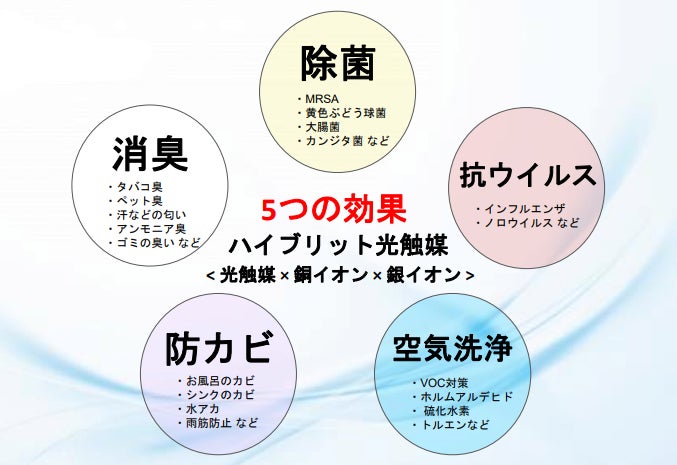 除菌
・MRSA
・黄色ぶどう球菌
・大腸菌
・カンジタ菌 など

消臭
・タバコ臭
・ペット臭
・汗などの匂い
・アンモニア臭
・ゴミの臭い など

抗ウイルス
・インフルエンザ
・ノロウイルス など

5つの効果
ハイブリット光触媒
< 光触媒 × 銅イオン × 銀イオン >

防カビ
・お風呂のカビ
・シンクのカビ
・水アカ
・雨筋防止 など

空気洗浄
・VOC対策
・ホルムアルデヒド
・硫化水素
・トルエンなど